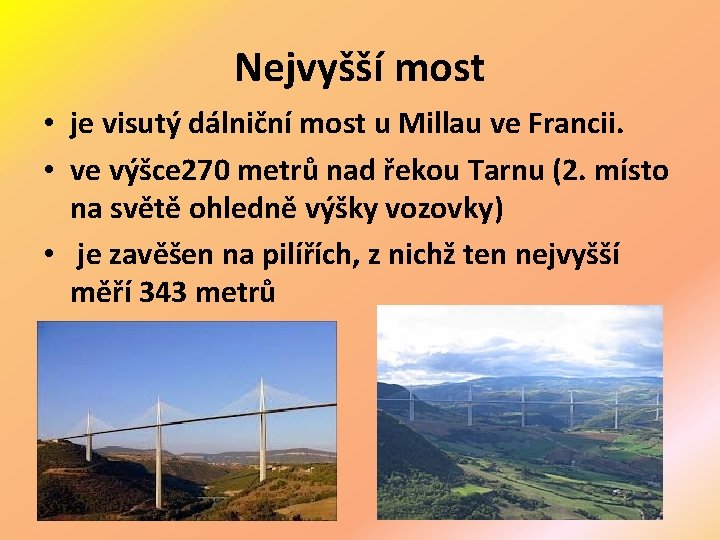 Nejvyšší most

• je visutý dálniční most u Millau ve Francii.
• ve výšce270 metrů nad řekou Tarnu (2. místo na světě ohledně výšky vozovky)
• je zavěšen na pilířích, z nichž ten nejvyšší měří 343 metrů